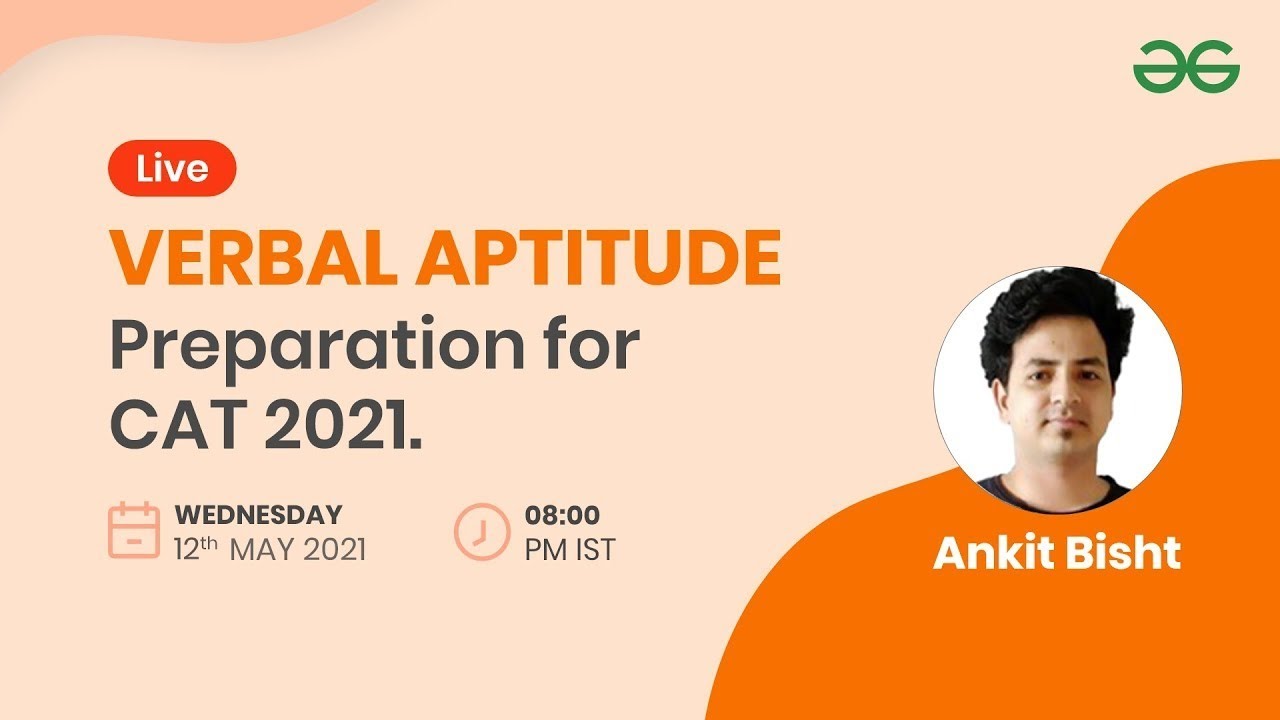 Live

VERBAL APTITUDE

Preparation for CAT 2021.

WEDNESDAY
12th MAY 2021

08:00
PM IST

Ankit Bisht